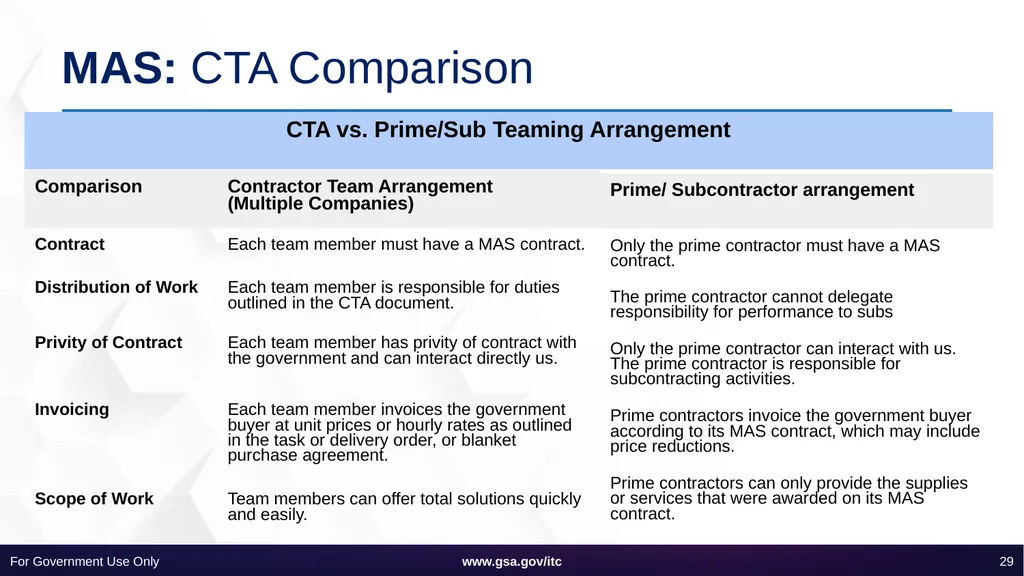 MAS: CTA Comparison

CTA vs. Prime/Sub Teaming Arrangement

| Comparison | Contractor Team Arrangement (Multiple Companies) | Prime/ Subcontractor arrangement |
|---|---|---|
| Contract | Each team member must have a MAS contract. | Only the prime contractor must have a MAS contract. |
| Distribution of Work | Each team member is responsible for duties outlined in the CTA document. | The prime contractor cannot delegate responsibility for performance to subs |
| Privity of Contract | Each team member has privity of contract with the government and can interact directly us. | Only the prime contractor can interact with us. The prime contractor is responsible for subcontracting activities. |
| Invoicing | Each team member invoices the government buyer at unit prices or hourly rates as outlined in the task or delivery order, or blanket purchase agreement. | Prime contractors invoice the government buyer according to its MAS contract, which may include price reductions. |
| Scope of Work | Team members can offer total solutions quickly and easily. | Prime contractors can only provide the supplies or services that were awarded on its MAS contract. |

For Government Use Only www.gsa.gov/itc 29